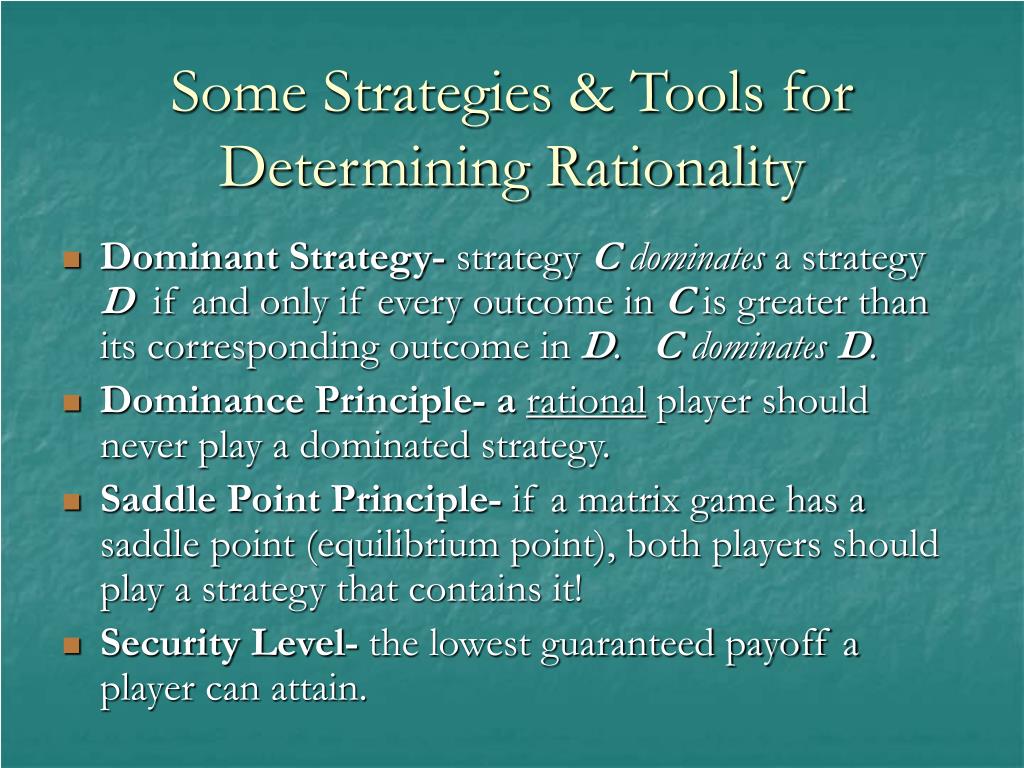 Some Strategies & Tools for Determining Rationality

Dominant Strategy- strategy C dominates a strategy D if and only if every outcome in C is greater than its corresponding outcome in D. C dominates D.

Dominance Principle- a rational player should never play a dominated strategy.

Saddle Point Principle- if a matrix game has a saddle point (equilibrium point), both players should play a strategy that contains it!

Security Level- the lowest guaranteed payoff a player can attain.